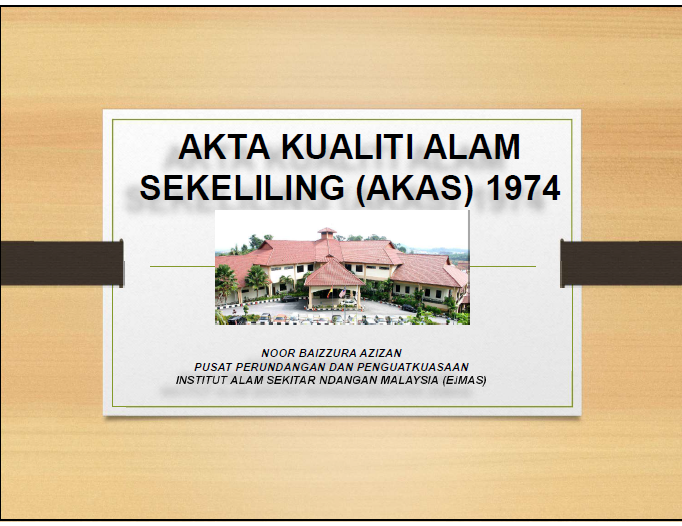 AKTA KUALITI ALAM SEKELILING (AKAS) 1974

NOOR BAIZZURA AZIZAN
PUSAT PERUNDANGAN DAN PENGUATKUASAAN
INSTITUT ALAM SEKITAR NDANGAN MALAYSIA (EiMAS)